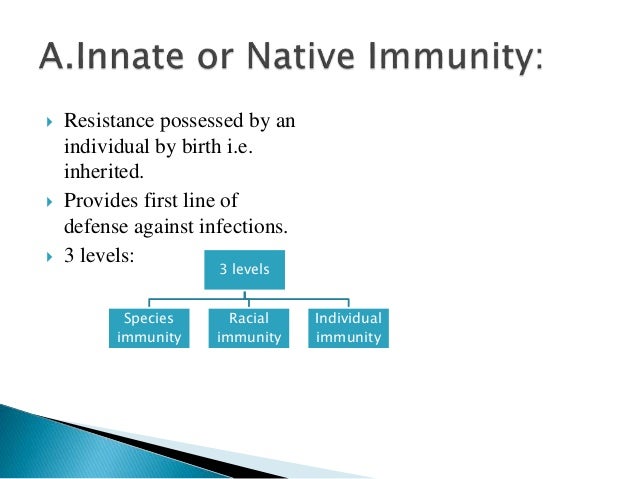 A.Innate or Native Immunity:

Resistance possessed by an individual by birth i.e. inherited.

Provides first line of defense against infections.

3 levels:

3 levels

Species immunity

Racial immunity

Individual immunity